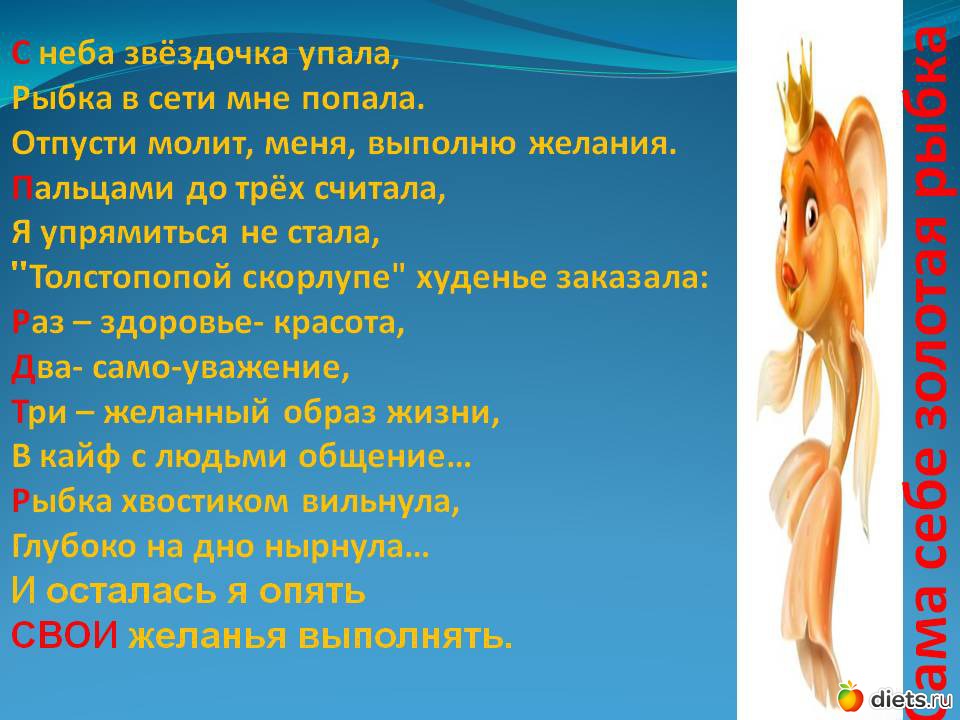 С неба звёздочка упала,
Рыбка в сети мне попала.
Отпусти молит, меня, выполню желания.
Пальцами до трёх считала,
Я упрямиться не стала,
"Толстопопой скорлупе" худенье заказала:
Раз – здоровье- красота,
Два- само-уважение,
Три – желанный образ жизни,
В кайф с людьми общение…
Рыбка хвостиком вильнула,
Глубоко на дно нырнула…
И осталась я опять
СВОИ желанья выполнять.

Сама себе золотая рыбка

diets.ru